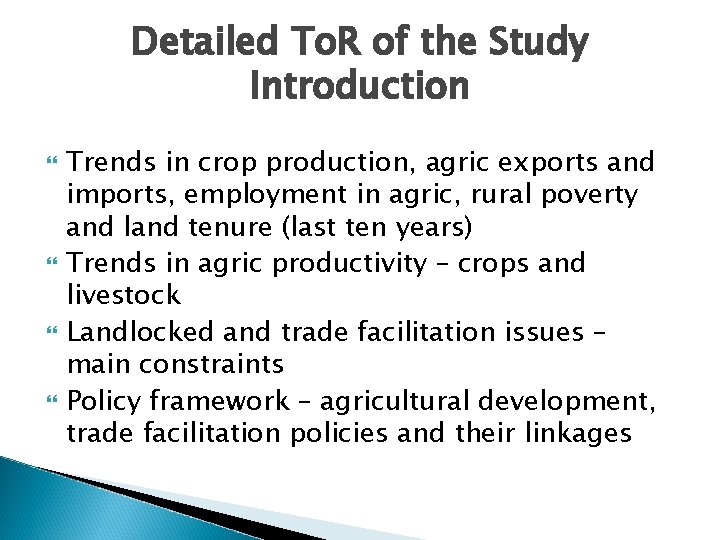 Detailed ToR of the Study
Introduction

Trends in crop production, agric exports and imports, employment in agric, rural poverty and land tenure (last ten years)

Trends in agric productivity – crops and livestock

Landlocked and trade facilitation issues – main constraints

Policy framework – agricultural development, trade facilitation policies and their linkages